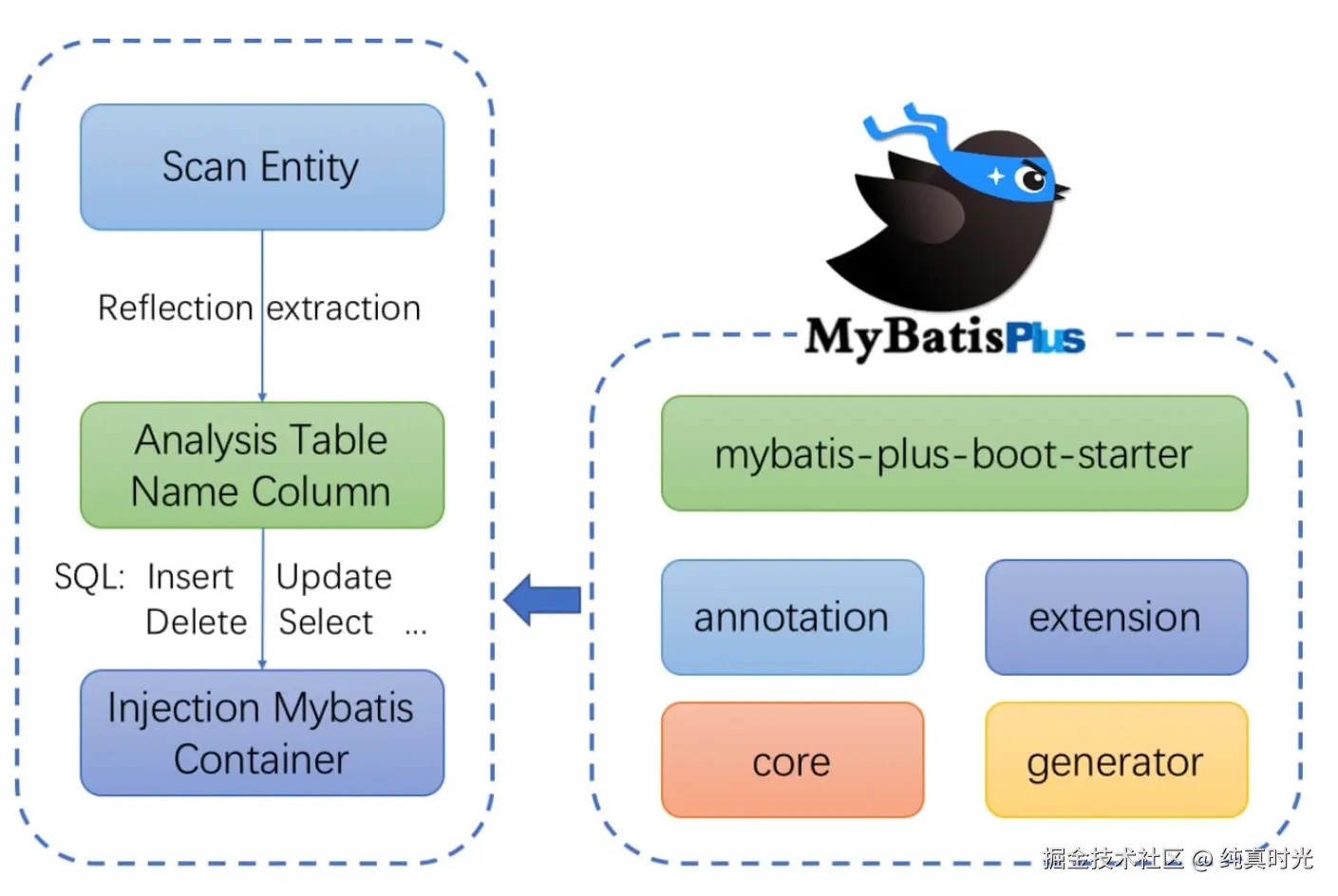 Scan Entity

Reflection extraction

Analysis Table Name Column

SQL: Insert Update Delete Select ...

Injection Mybatis Container

MyBatisPlus

mybatis-plus-boot-starter

annotation

extension

core

generator

掘金技术社区 @ 纯真时光